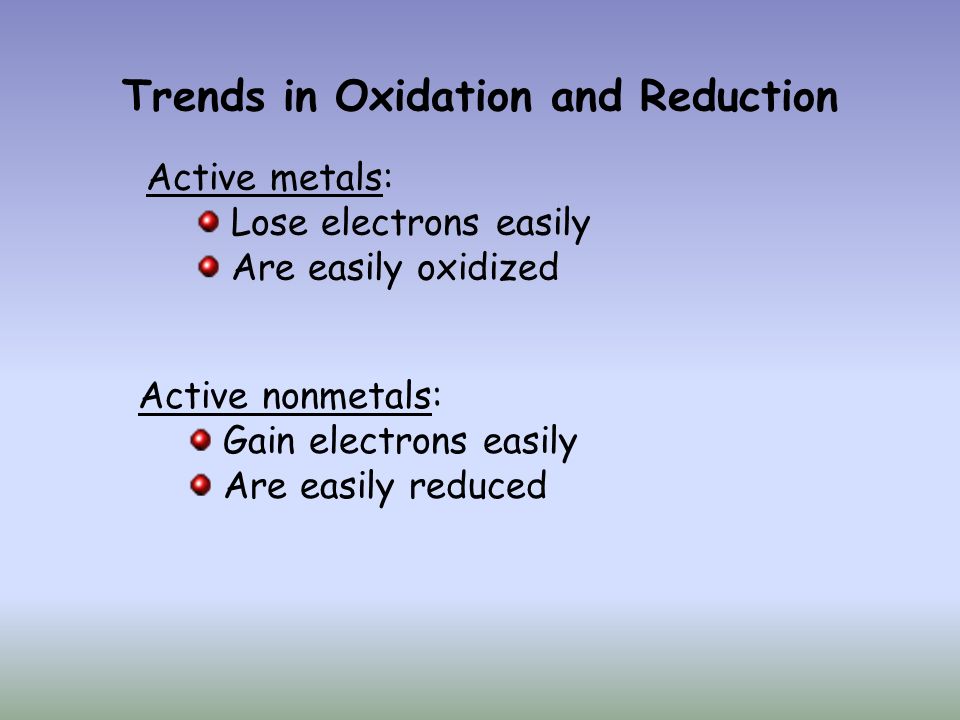 Trends in Oxidation and Reduction

Active metals:
- Lose electrons easily
- Are easily oxidized

Active nonmetals:
- Gain electrons easily
- Are easily reduced